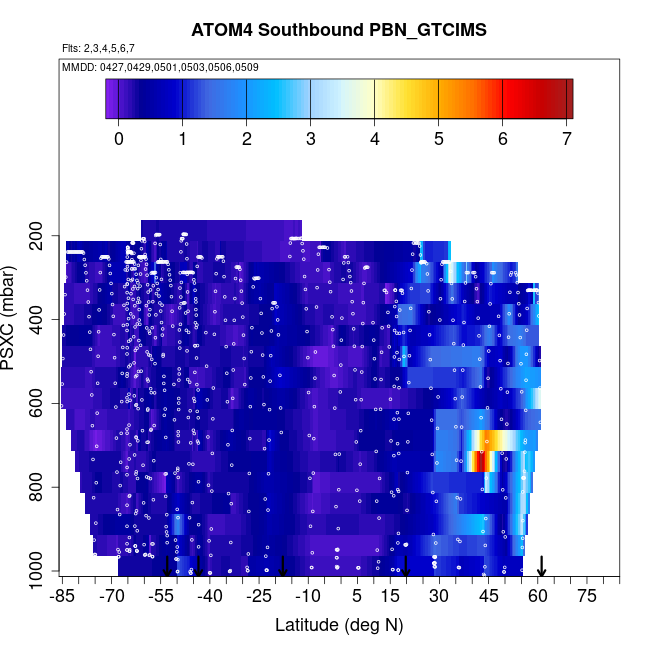 ATOM4 Southbound PBN_GTCIMS

Flts: 2,3,4,5,6,7

MMDD: 0427,0429,0501,0503,0506,0509

0
1
2
3
4
5
6
7

PSXC (mbar)

200
400
600
800
1000

-85
-70
-55
-40
-25
-10
5
15
30
45
60
75

Latitude (deg N)